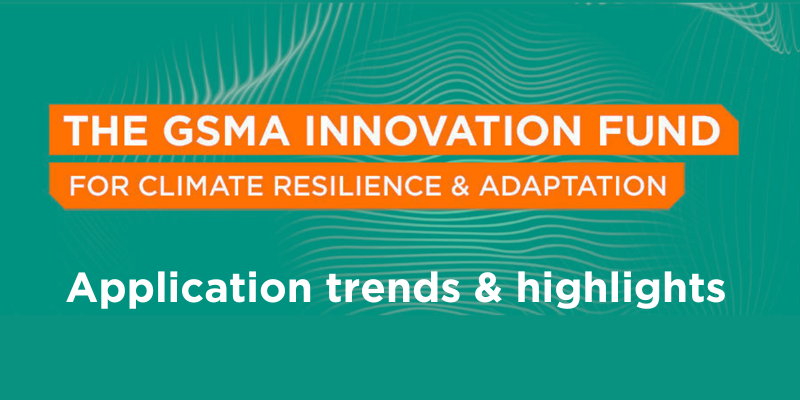 THE GSMA INNOVATION FUND
FOR CLIMATE RESILIENCE & ADAPTATION

Application trends & highlights